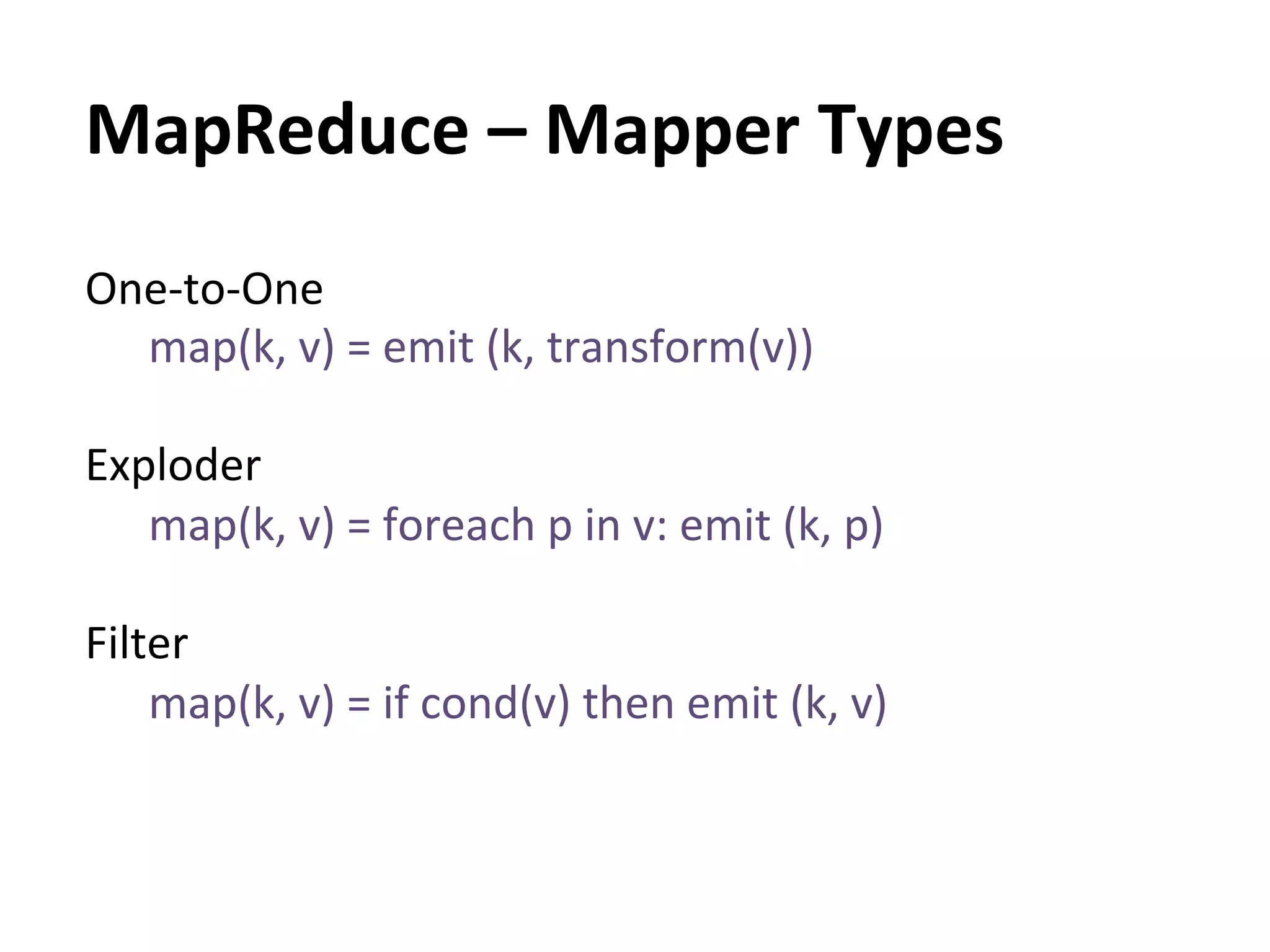 MapReduce – Mapper Types

One-to-One
map(k, v) = emit (k, transform(v))

Exploder
map(k, v) = foreach p in v: emit (k, p)

Filter
map(k, v) = if cond(v) then emit (k, v)